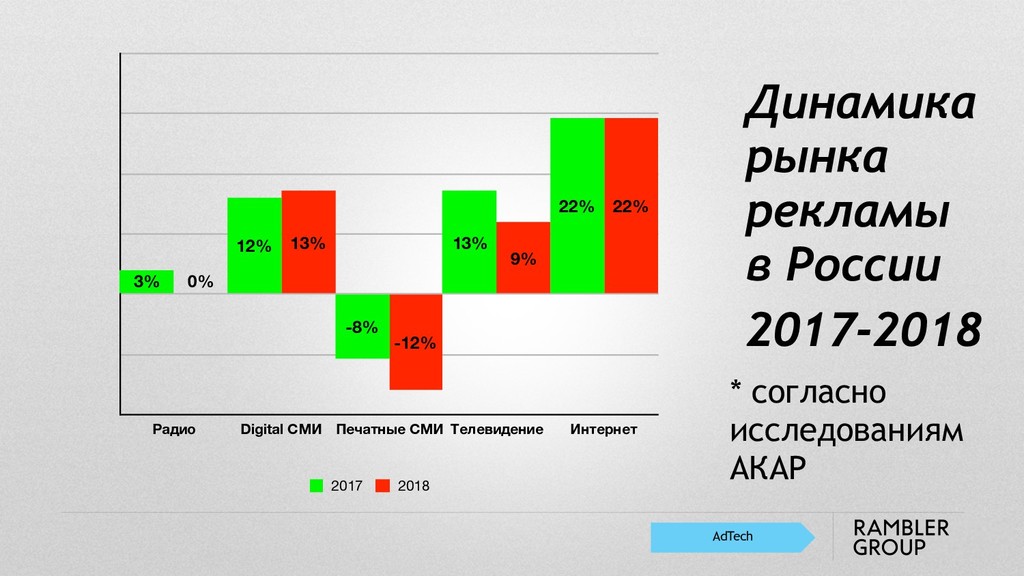 3%
0%
12%
13%
-8%
-12%
13%
9%
22%
22%

Радио
Digital СМИ
Печатные СМИ
Телевидение
Интернет

2017
2018

Динамика рынка рекламы в России

2017-2018

* согласно исследованиям АКАР

AdTech

RAMBLER GROUP